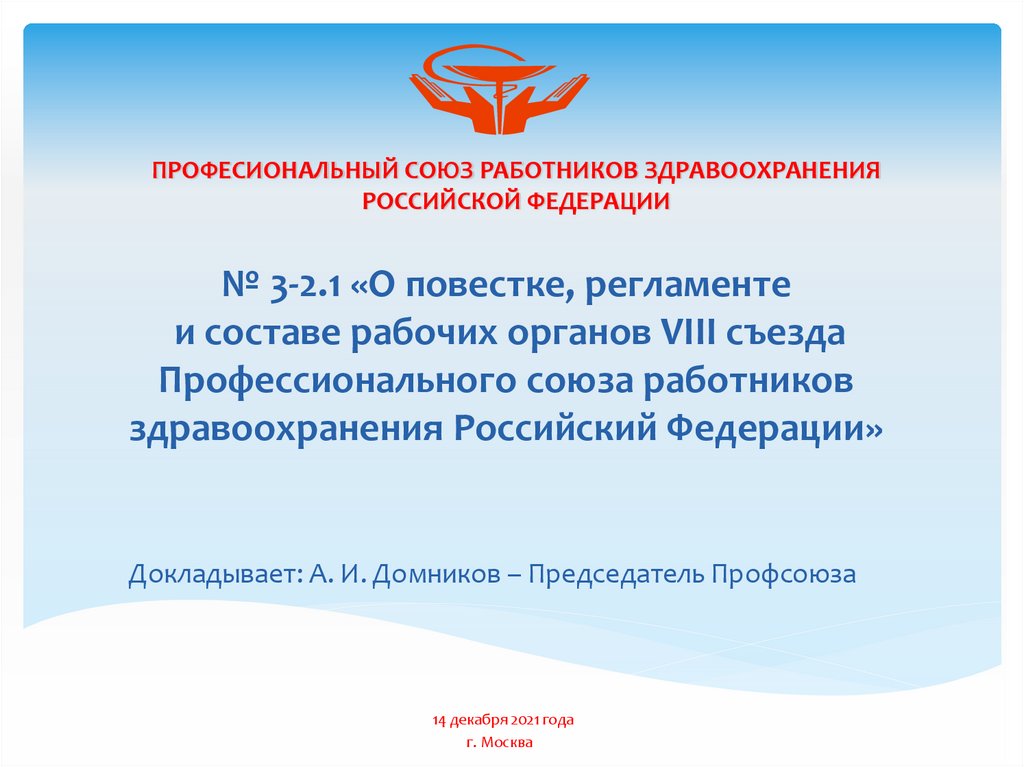 ПРОФЕСИОНАЛЬНЫЙ СОЮЗ РАБОТНИКОВ ЗДРАВООХРАНЕНИЯ РОССИЙСКОЙ ФЕДЕРАЦИИ

№ 3-2.1 «О повестке, регламенте и составе рабочих органов VIII съезда Профессионального союза работников здравоохранения Российский Федерации»

Докладывает: А. И. Домников – Председатель Профсоюза

14 декабря 2021 года
г. Москва